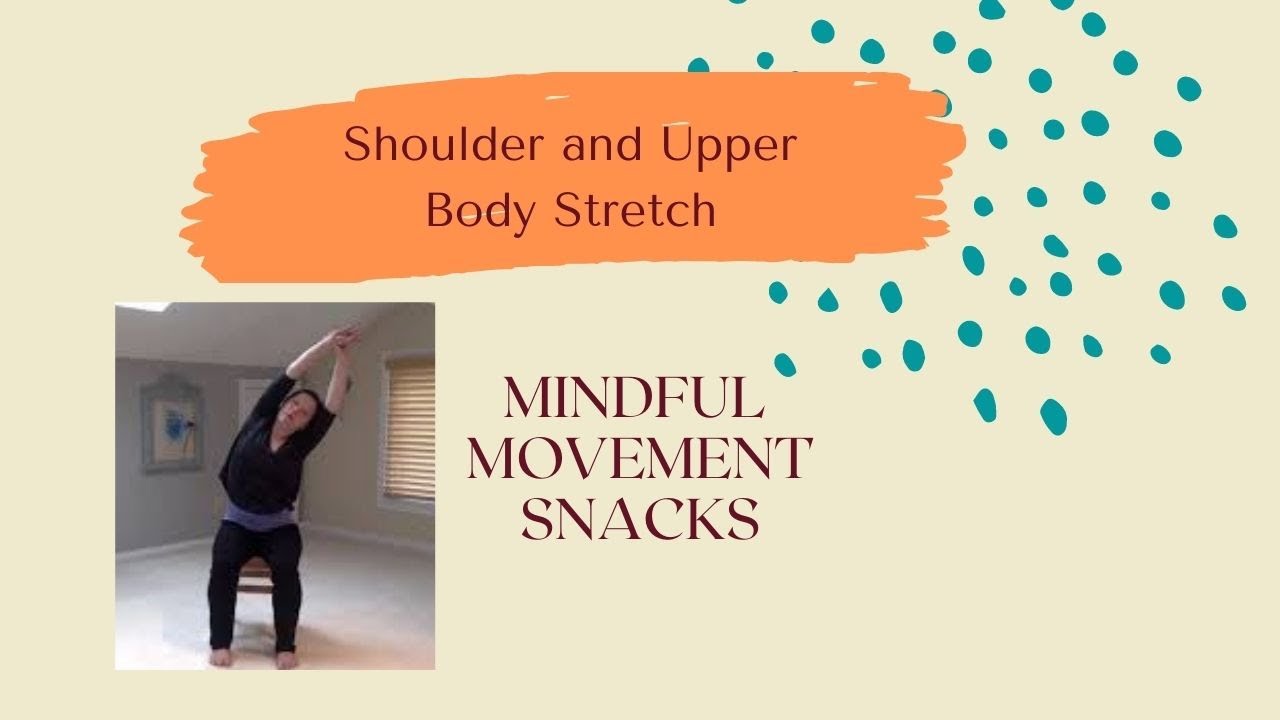 Shoulder and Upper Body Stretch

MINDFUL MOVEMENT SNACKS